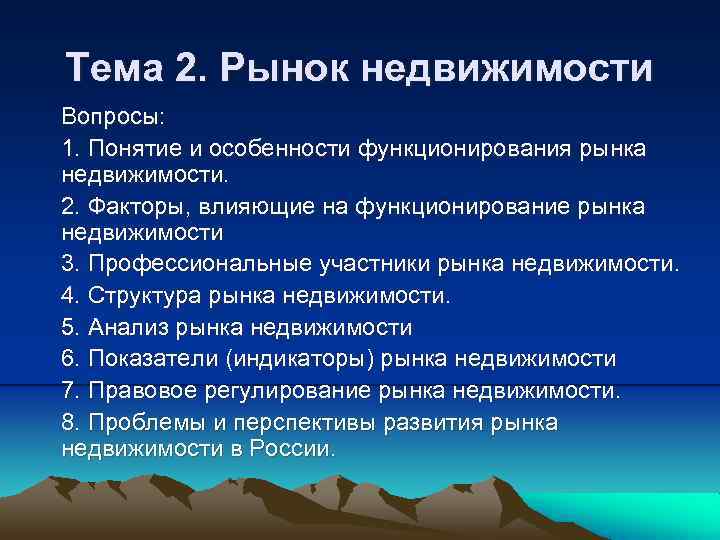 Тема 2. Рынок недвижимости

Вопросы:

1. Понятие и особенности функционирования рынка недвижимости.

2. Факторы, влияющие на функционирование рынка недвижимости

3. Профессиональные участники рынка недвижимости.

4. Структура рынка недвижимости.

5. Анализ рынка недвижимости

6. Показатели (индикаторы) рынка недвижимости

7. Правовое регулирование рынка недвижимости.

8. Проблемы и перспективы развития рынка недвижимости в России.